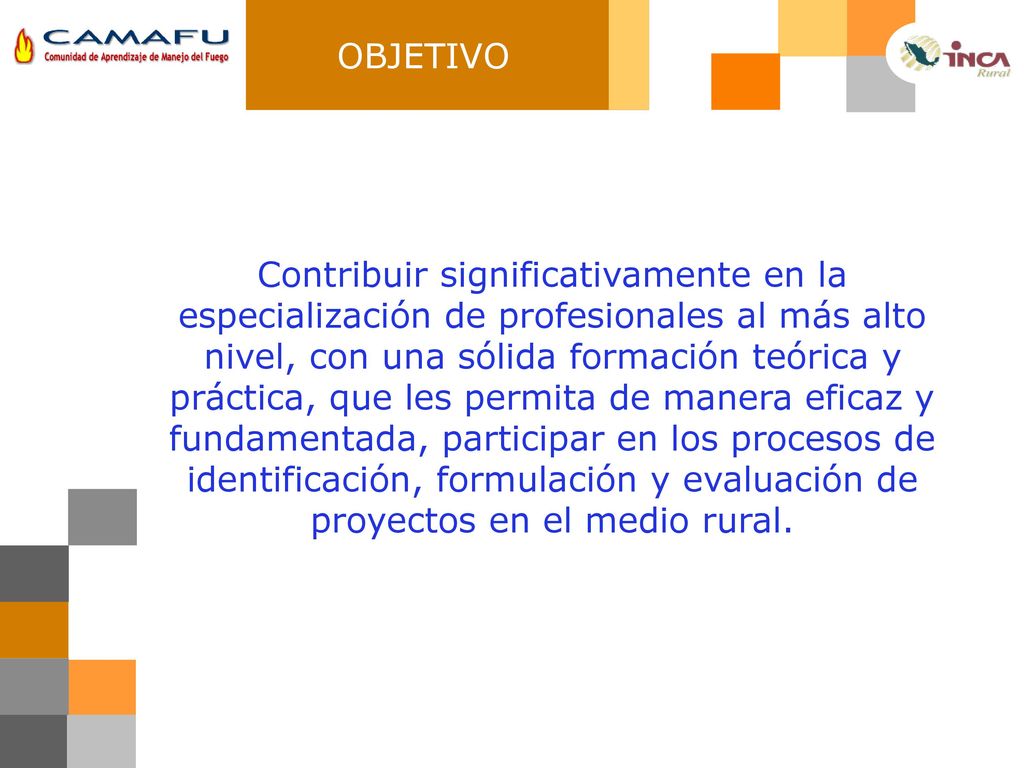 CAMAFU
Comunidad de Aprendizaje de Manejo del Fuego

OBJETIVO

INCA
Rural

Contribuir significativamente en la especialización de profesionales al más alto nivel, con una sólida formación teórica y práctica, que les permita de manera eficaz y fundamentada, participar en los procesos de identificación, formulación y evaluación de proyectos en el medio rural.